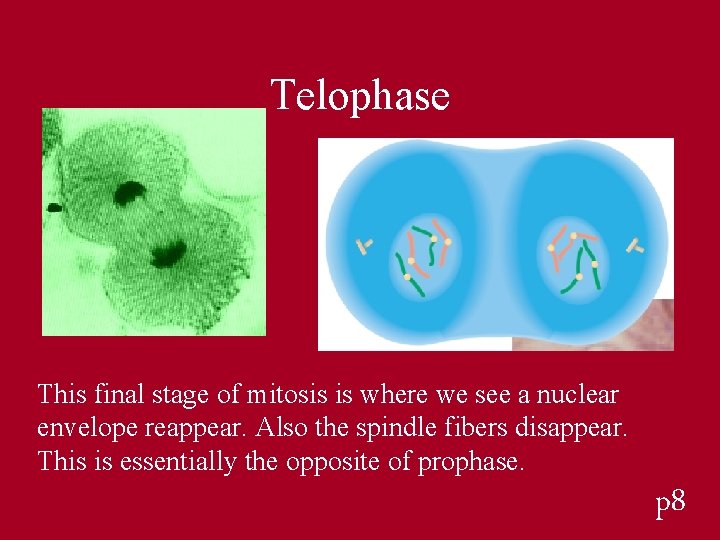 Telophase

This final stage of mitosis is where we see a nuclear envelope reappear. Also the spindle fibers disappear. This is essentially the opposite of prophase.

p8